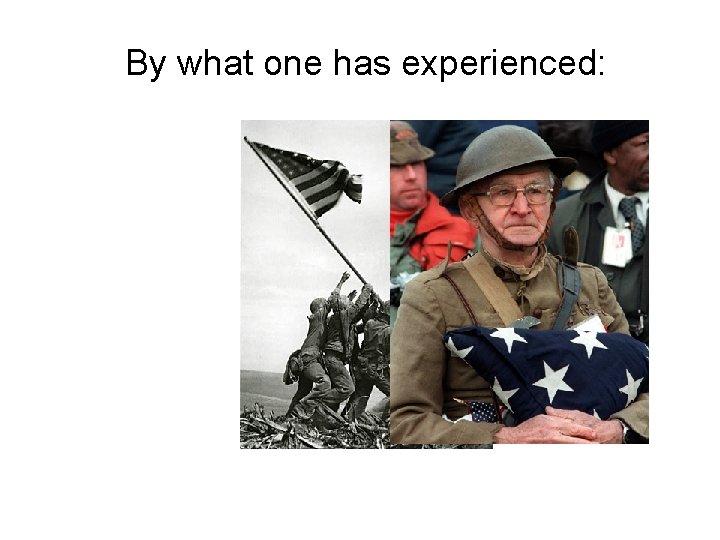 By what one has experienced: